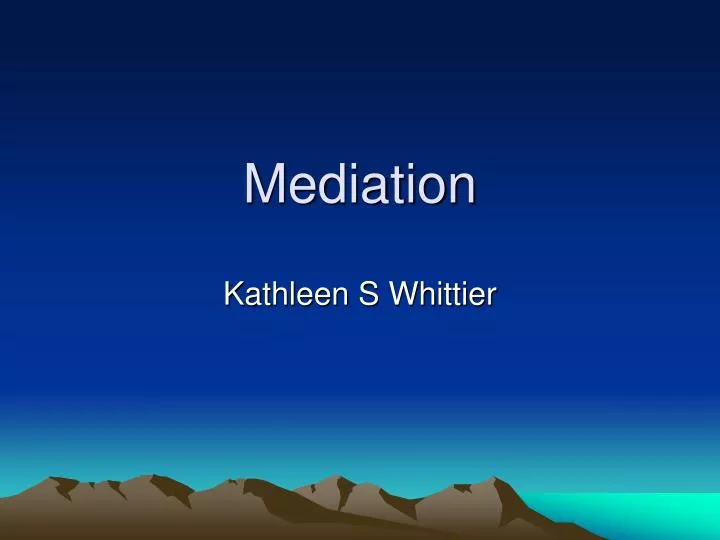 Mediation

Kathleen S Whittier